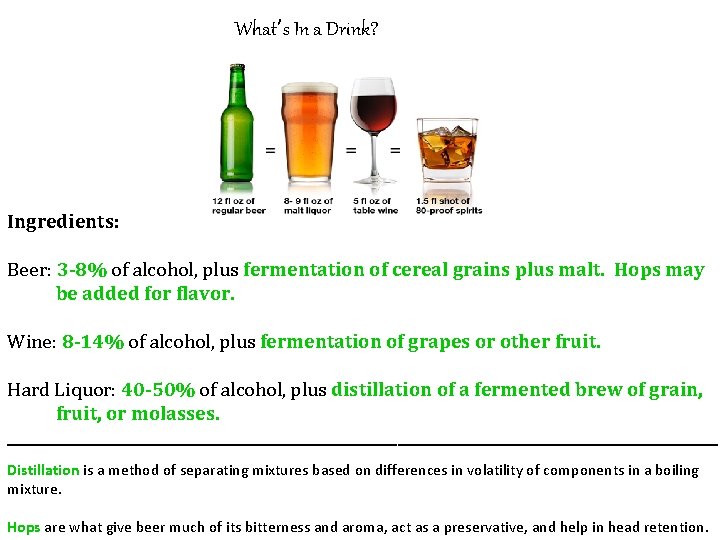 What's In a Drink?

=
=
=

12 fl oz of regular beer

8- 9 fl oz of malt liquor

5 fl oz of table wine

1.5 fl shot of 80-proof spirits

Ingredients:

Beer: 3-8% of alcohol, plus fermentation of cereal grains plus malt. Hops may be added for flavor.

Wine: 8-14% of alcohol, plus fermentation of grapes or other fruit.

Hard Liquor: 40-50% of alcohol, plus distillation of a fermented brew of grain, fruit, or molasses.

Distillation is a method of separating mixtures based on differences in volatility of components in a boiling mixture.

Hops are what give beer much of its bitterness and aroma, act as a preservative, and help in head retention.